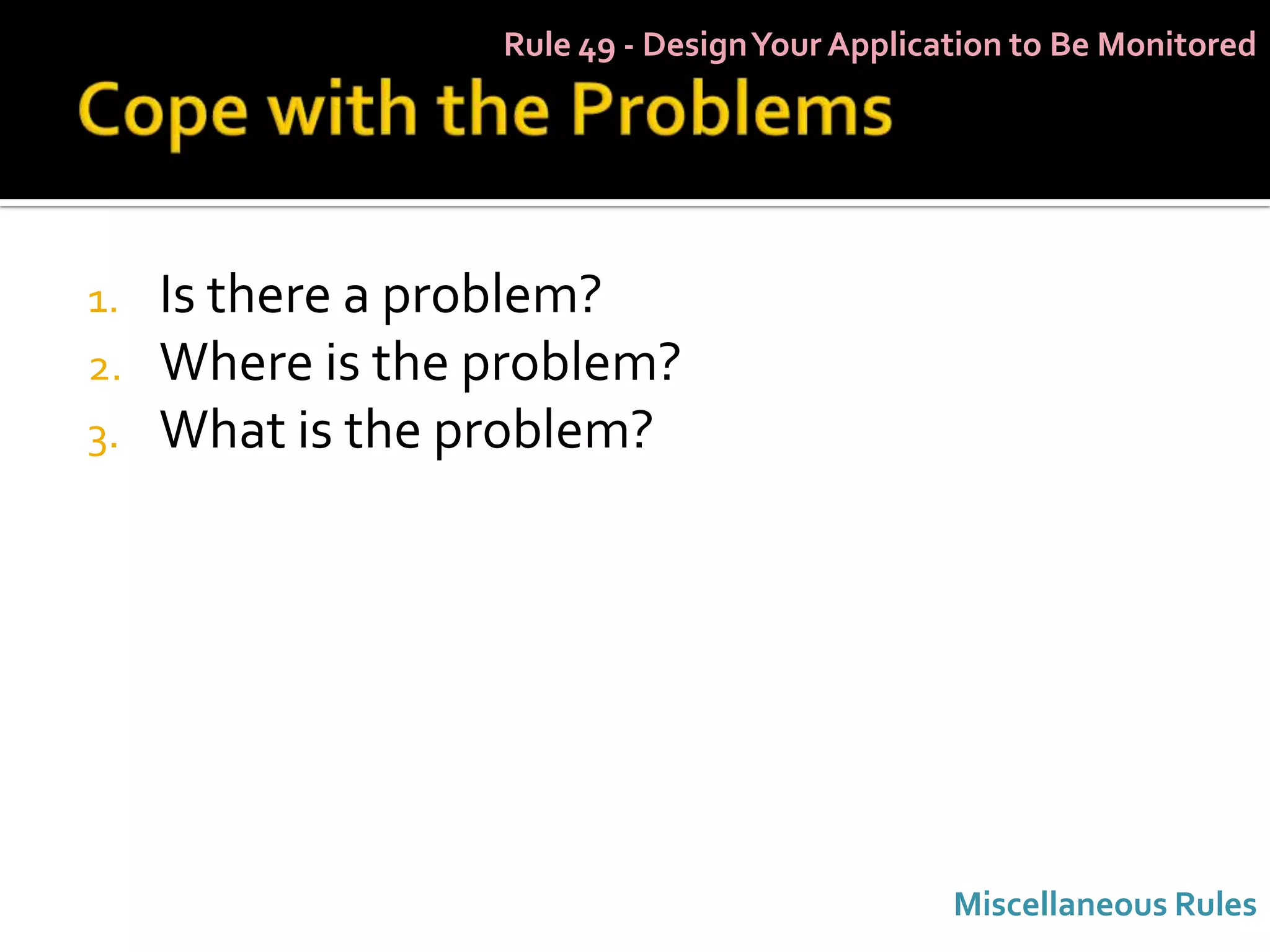 Rule 49 - Design Your Application to Be Monitored

Cope with the Problems

1. Is there a problem?
2. Where is the problem?
3. What is the problem?

Miscellaneous Rules